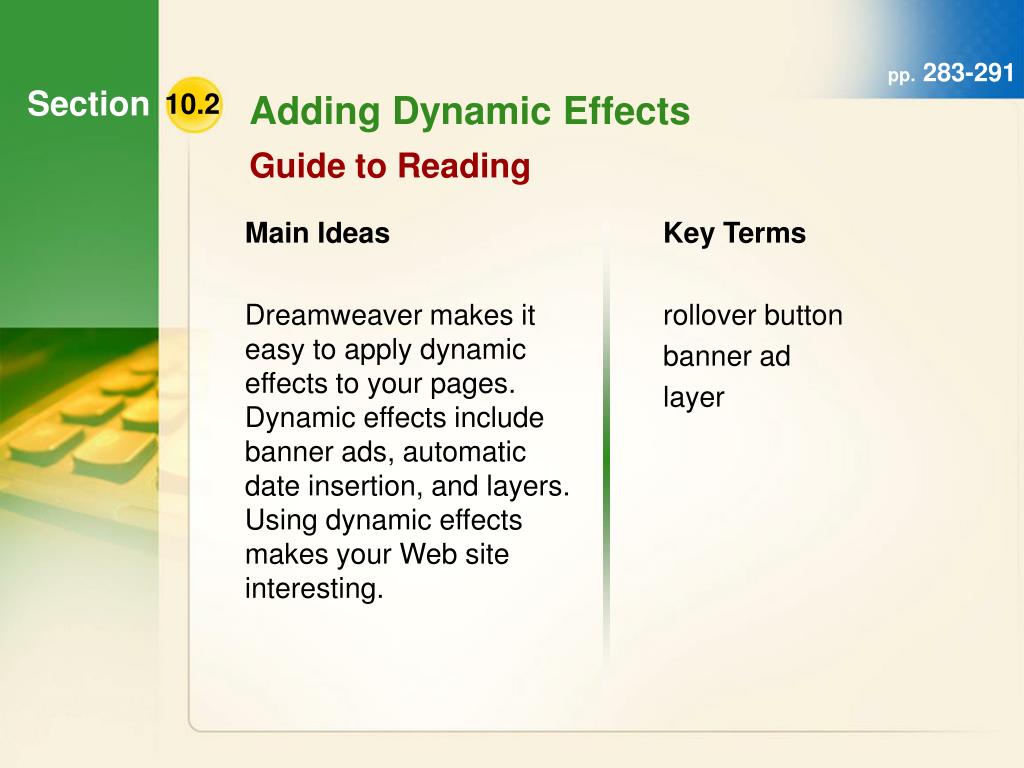 pp. 283-291

Section 10.2

Adding Dynamic Effects

Guide to Reading

Main Ideas

Dreamweaver makes it easy to apply dynamic effects to your pages. Dynamic effects include banner ads, automatic date insertion, and layers. Using dynamic effects makes your Web site interesting.

Key Terms

rollover button
banner ad
layer